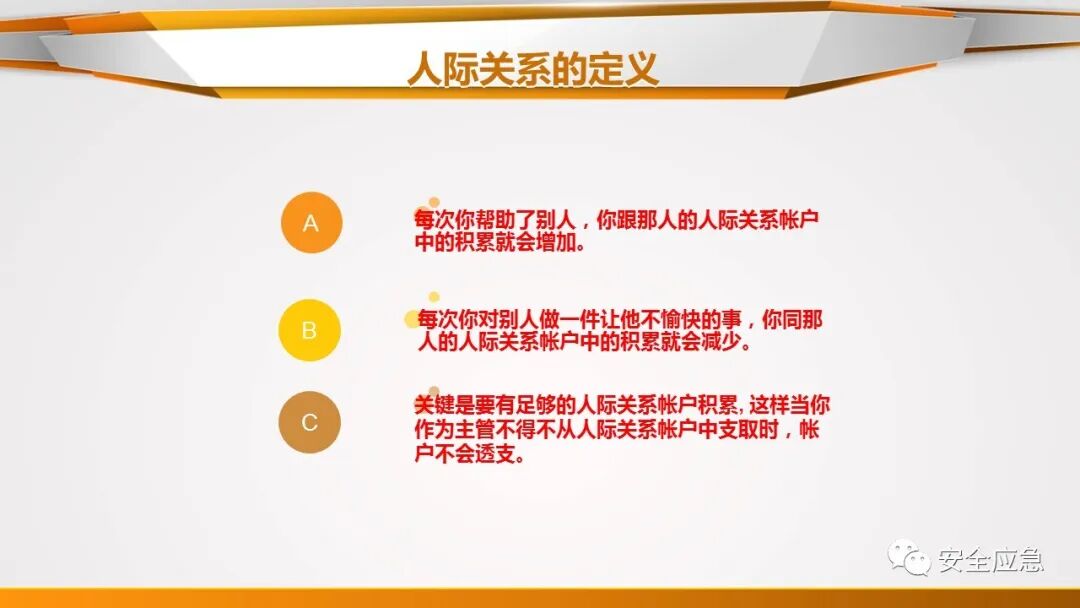 人际关系的定义

A

每次你帮助了别人，你跟那人的人际关系帐户中的积累就会增加。

B

每次你对别人做一件让他不愉快的事，你同那人的人际关系帐户中的积累就会减少。

C

关键是要有足够的人际关系帐户积累, 这样当你作为主管不得不从人际关系帐户中支取时，帐户不会透支。

安全应急